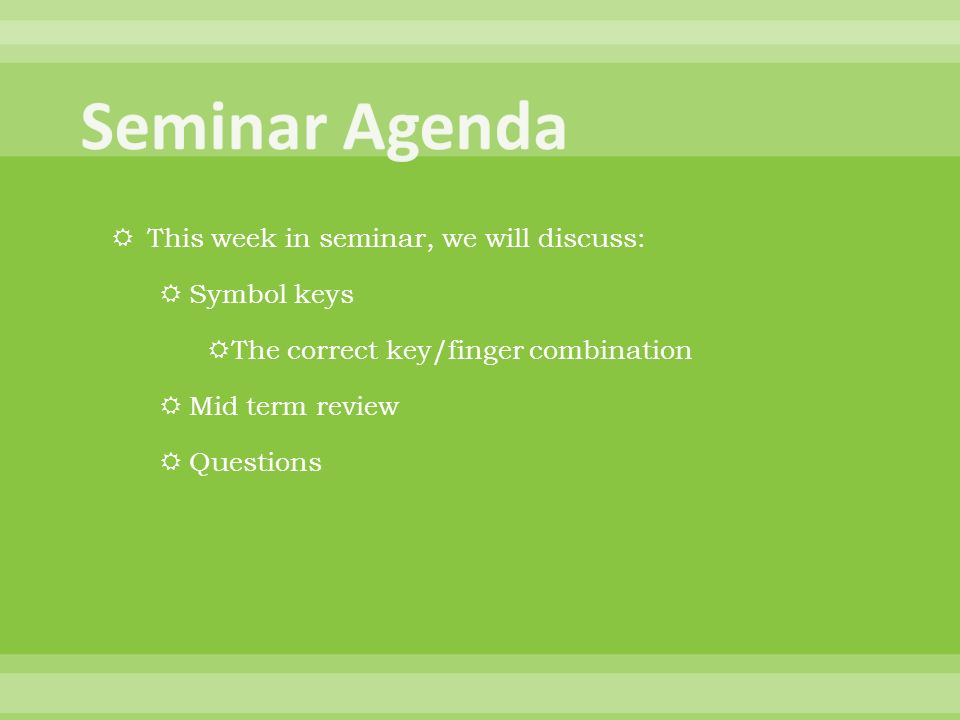 Seminar Agenda

This week in seminar, we will discuss:

Symbol keys

The correct key/finger combination

Mid term review

Questions